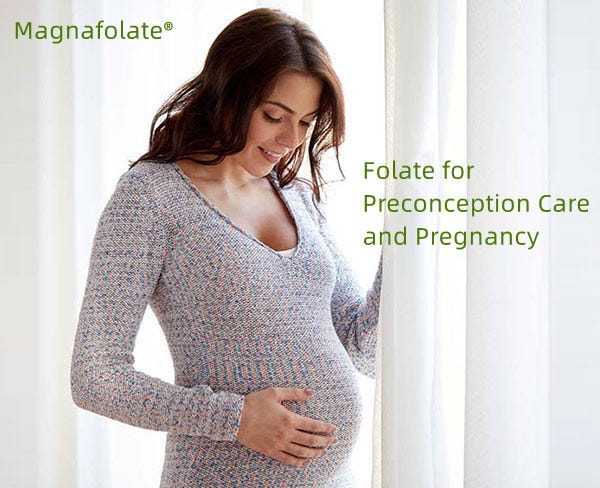 Magnafolate®

Folate for Preconception Care and Pregnancy